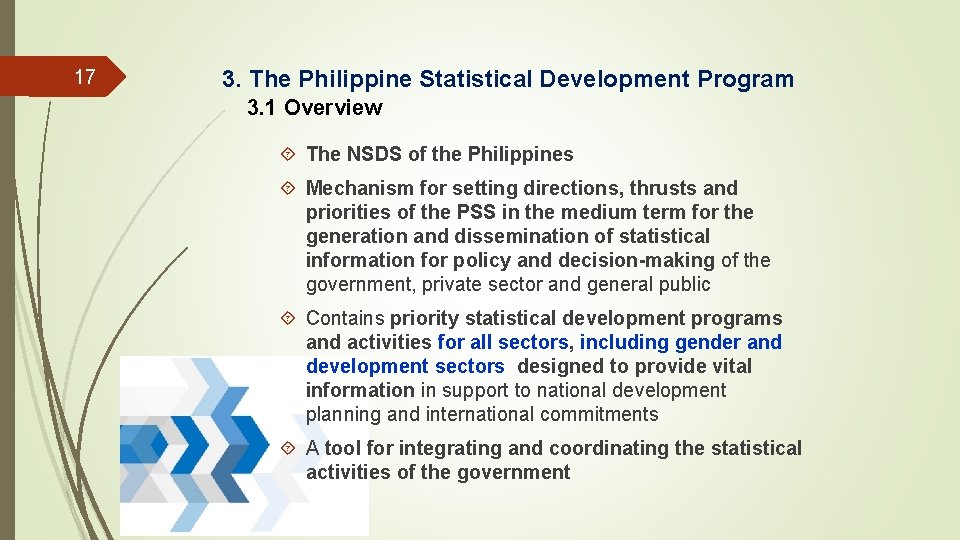 17

3. The Philippine Statistical Development Program

3.1 Overview

The NSDS of the Philippines

Mechanism for setting directions, thrusts and priorities of the PSS in the medium term for the generation and dissemination of statistical information for policy and decision-making of the government, private sector and general public

Contains priority statistical development programs and activities for all sectors, including gender and development sectors designed to provide vital information in support to national development planning and international commitments

A tool for integrating and coordinating the statistical activities of the government